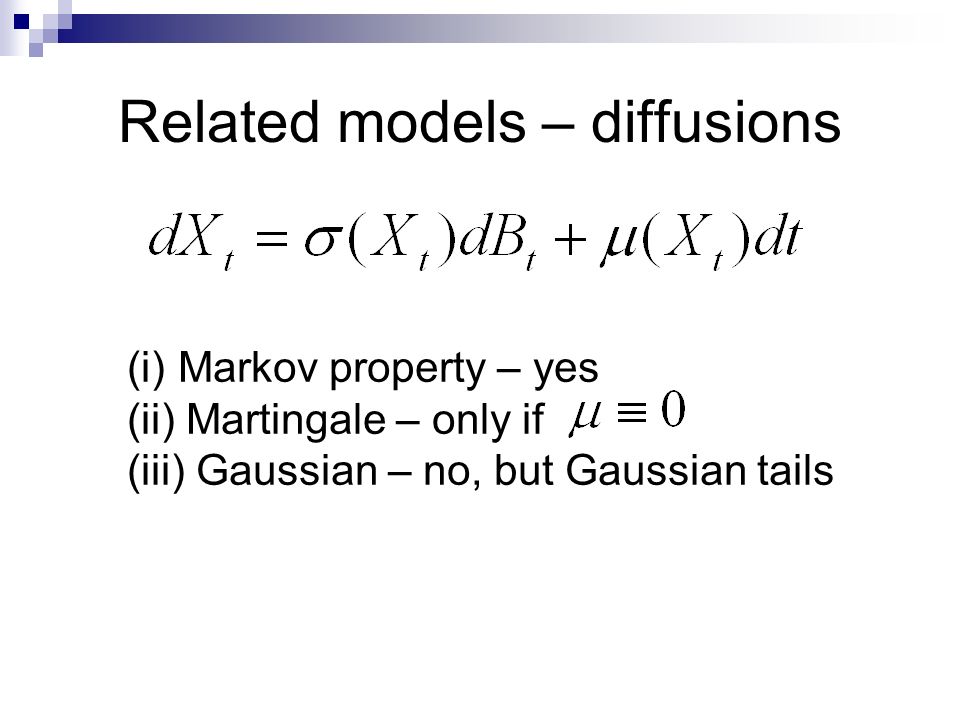 Related models – diffusions

$dX_t = \sigma(X_t)dB_t + \mu(X_t)dt$

(i) Markov property – yes
(ii) Martingale – only if $\mu \equiv 0$
(iii) Gaussian – no, but Gaussian tails